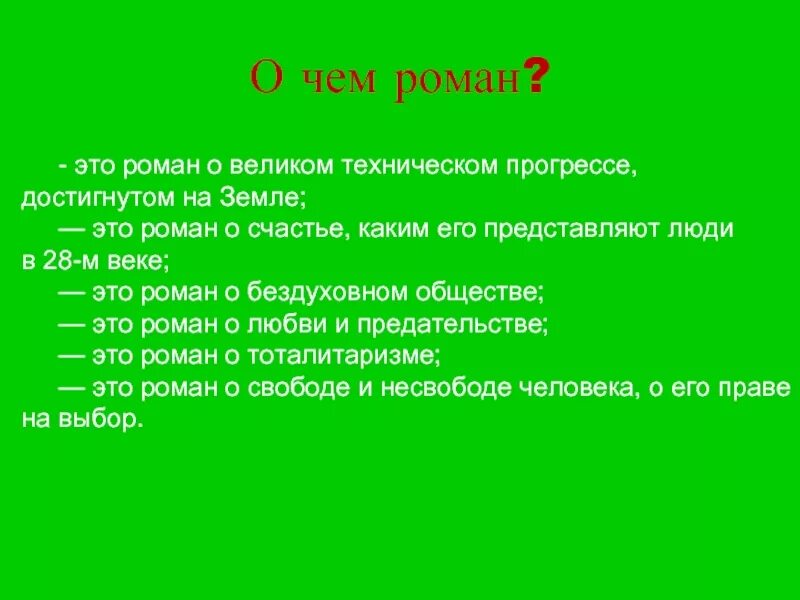 О чем роман?

- это роман о великом техническом прогрессе, достигнутом на Земле;

— это роман о счастье, каким его представляют люди в 28-м веке;

— это роман о бездуховном обществе;

— это роман о любви и предательстве;

— это роман о тоталитаризме;

— это роман о свободе и несвободе человека, о его праве на выбор.